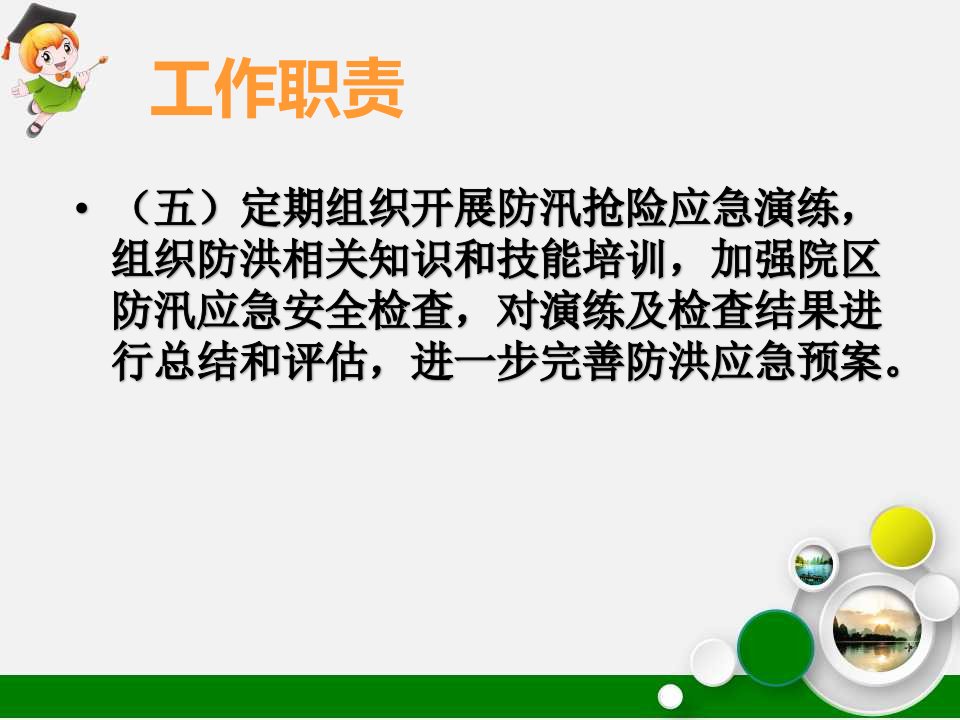 工作职责

• （五）定期组织开展防汛抢险应急演练，组织防洪相关知识和技能培训，加强院区防汛应急安全检查，对演练及检查结果进行总结和评估，进一步完善防洪应急预案。